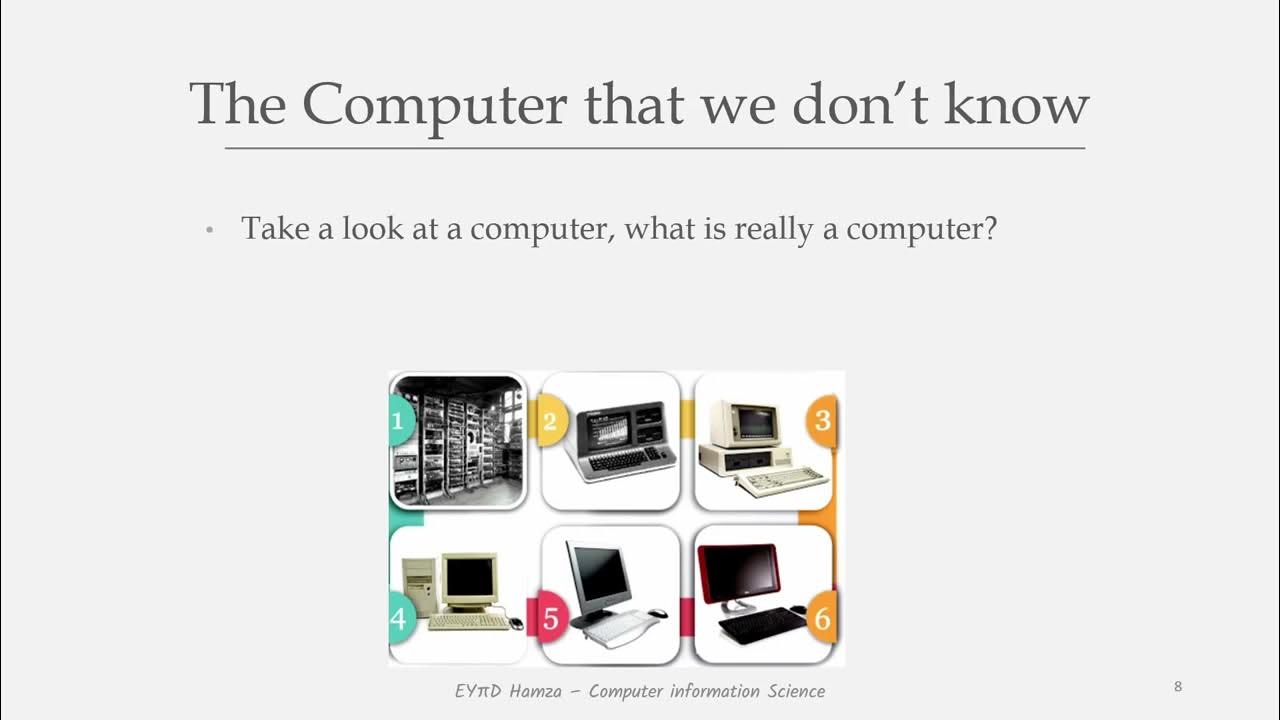 The Computer that we don't know

• Take a look at a computer, what is really a computer?

1
2
3
4
5
6

EYπD Hamza – Computer information Science

8